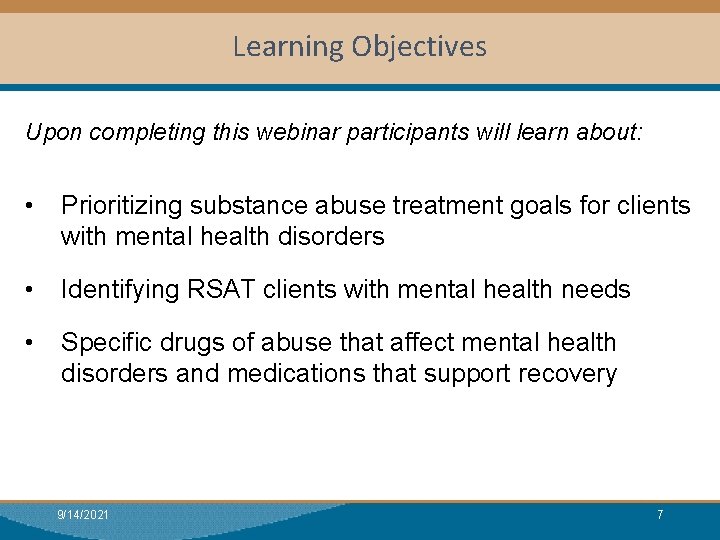 Learning Objectives

Upon completing this webinar participants will learn about:

• Prioritizing substance abuse treatment goals for clients with mental health disorders

• Identifying RSAT clients with mental health needs

• Specific drugs of abuse that affect mental health disorders and medications that support recovery

9/14/2021

7